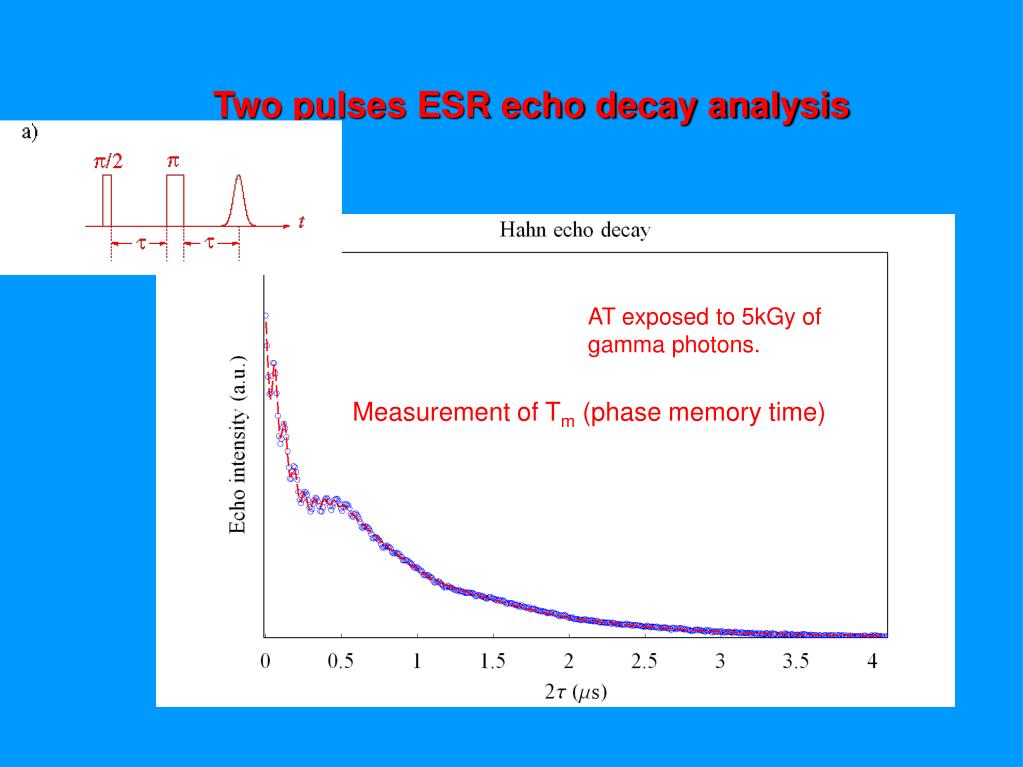 Two pulses ESR echo decay analysis

a)

$\pi/2$ $\pi$

$t$

$\tau$ $\tau$

Hahn echo decay

AT exposed to 5kGy of gamma photons.

Measurement of $T_m$ (phase memory time)

Echo intensity (a.u.)

0 0.5 1 1.5 2 2.5 3 3.5 4

$2\tau$ ($\mu$s)